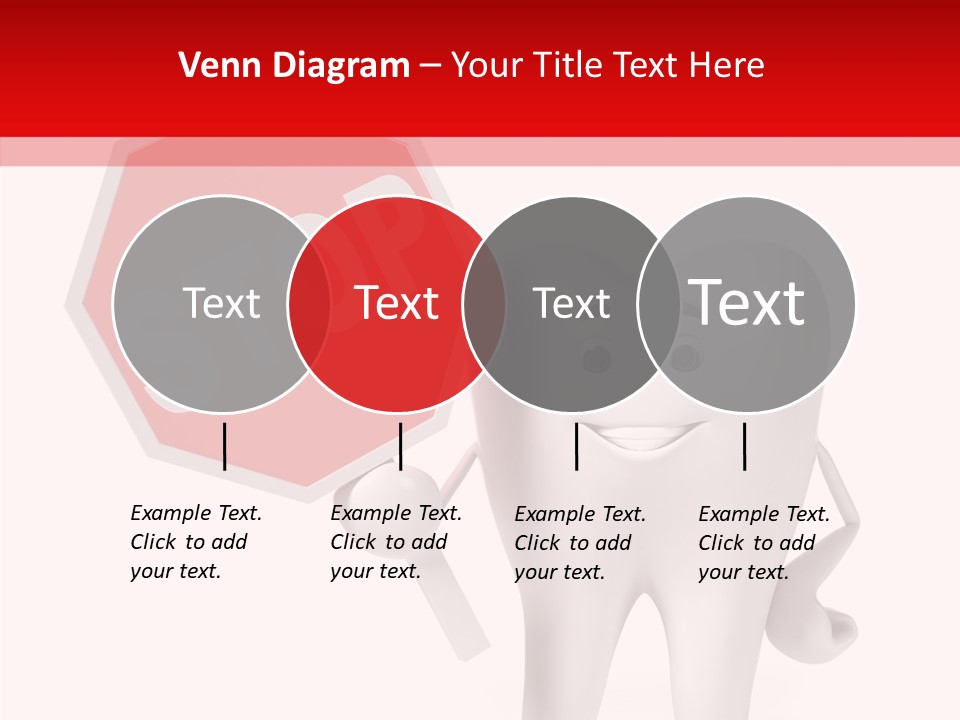 Venn Diagram – Your Title Text Here

Text

Text

Text

Text

Example Text. Click to add your text.

Example Text. Click to add your text.

Example Text. Click to add your text.

Example Text. Click to add your text.